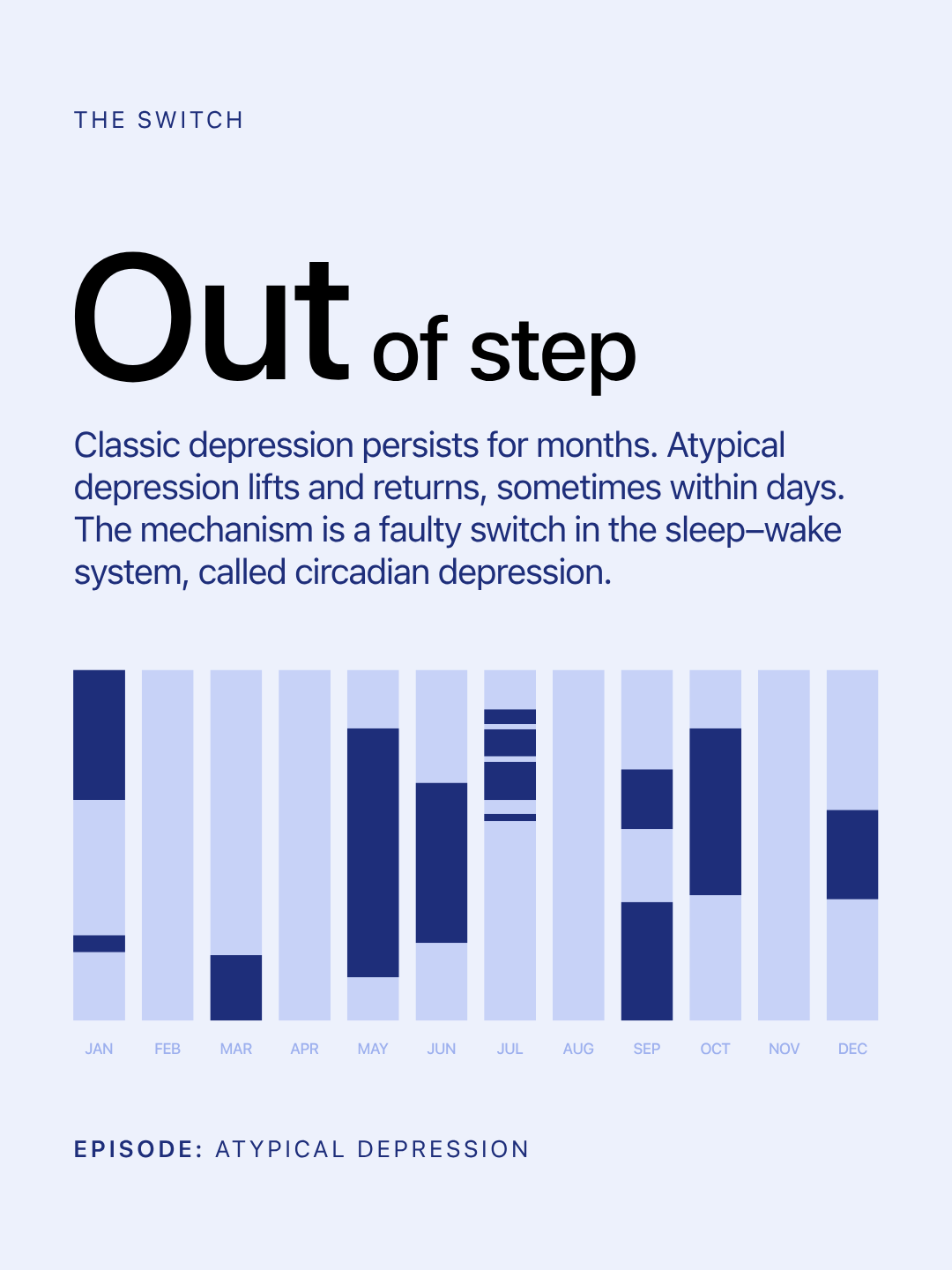 THE SWITCH

Out of step

Classic depression persists for months. Atypical depression lifts and returns, sometimes within days. The mechanism is a faulty switch in the sleep–wake system, called circadian depression.

JAN FEB MAR APR MAY JUN JUL AUG SEP OCT NOV DEC

EPISODE: ATYPICAL DEPRESSION